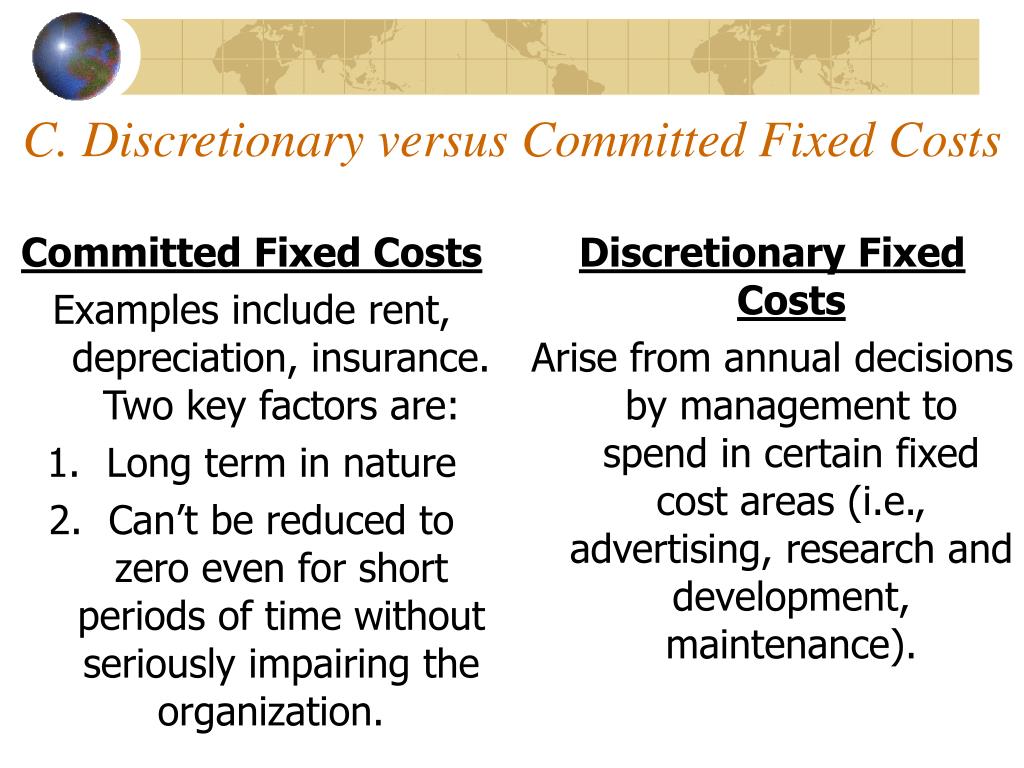 C. Discretionary versus Committed Fixed Costs

Committed Fixed Costs

Examples include rent, depreciation, insurance. Two key factors are:

1. Long term in nature
2. Can’t be reduced to zero even for short periods of time without seriously impairing the organization.

Discretionary Fixed Costs

Arise from annual decisions by management to spend in certain fixed cost areas (i.e., advertising, research and development, maintenance).